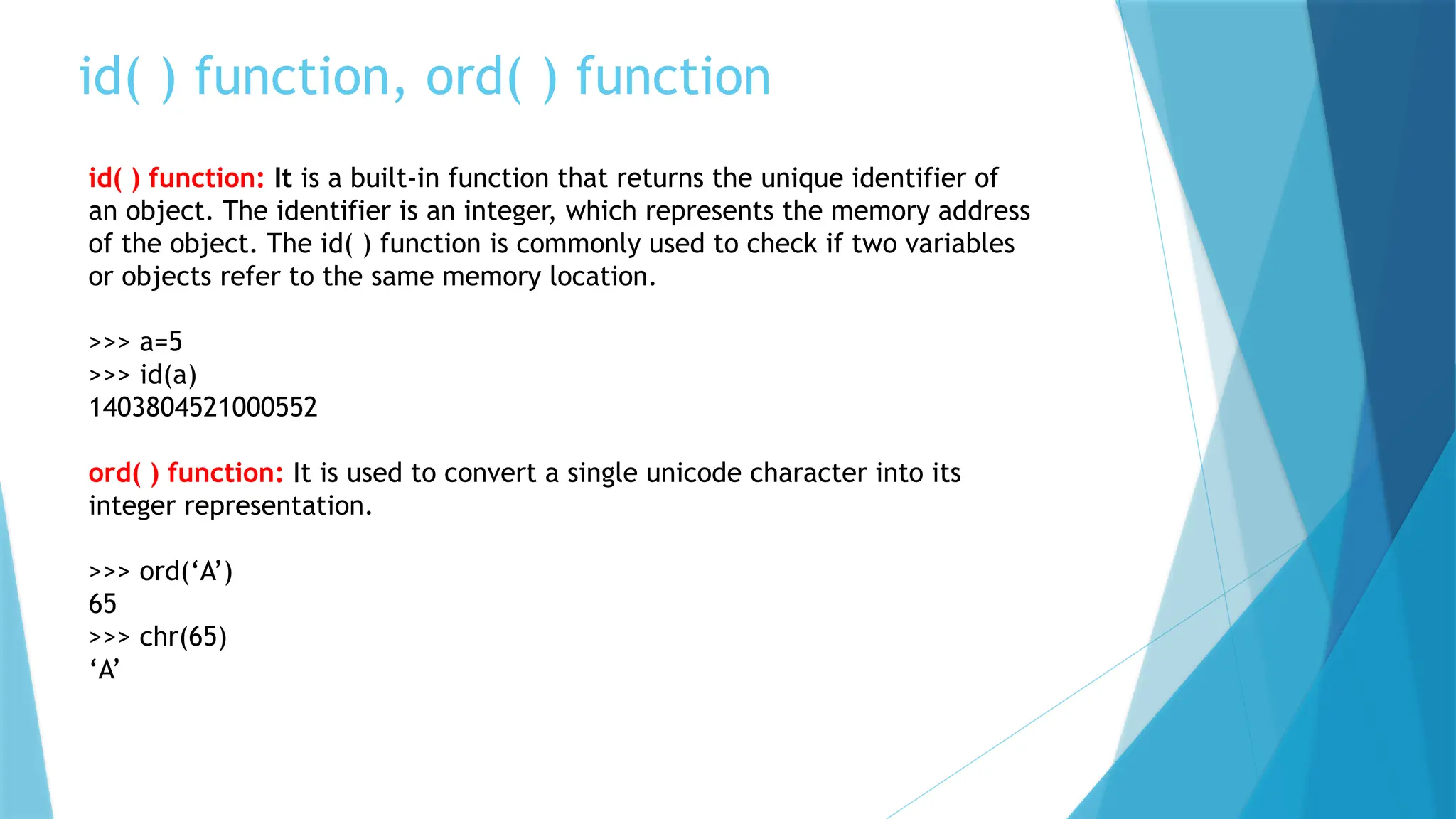 id( ) function, ord( ) function

id( ) function: It is a built-in function that returns the unique identifier of an object. The identifier is an integer, which represents the memory address of the object. The id( ) function is commonly used to check if two variables or objects refer to the same memory location.

>>> a=5
>>> id(a)
1403804521000552

ord( ) function: It is used to convert a single unicode character into its integer representation.

>>> ord(‘A’)
65
>>> chr(65)
‘A’